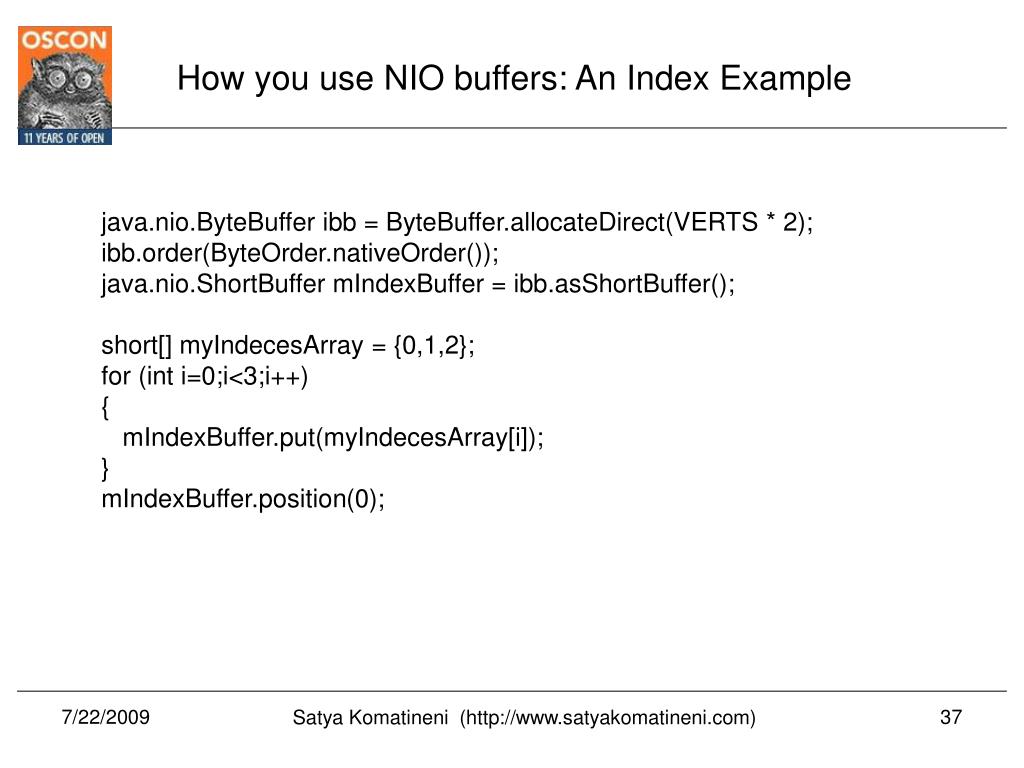 OSCON
11 YEARS OF OPEN

How you use NIO buffers: An Index Example

java.nio.ByteBuffer ibb = ByteBuffer.allocateDirect(VERTS * 2);
ibb.order(ByteOrder.nativeOrder());
java.nio.ShortBuffer mIndexBuffer = ibb.asShortBuffer();

short[] myIndecesArray = {0,1,2};
for (int i=0;i<3;i++)
{
  mIndexBuffer.put(myIndecesArray[i]);
}
mIndexBuffer.position(0);

7/22/2009

Satya Komatineni (http://www.satyakomatineni.com)

37